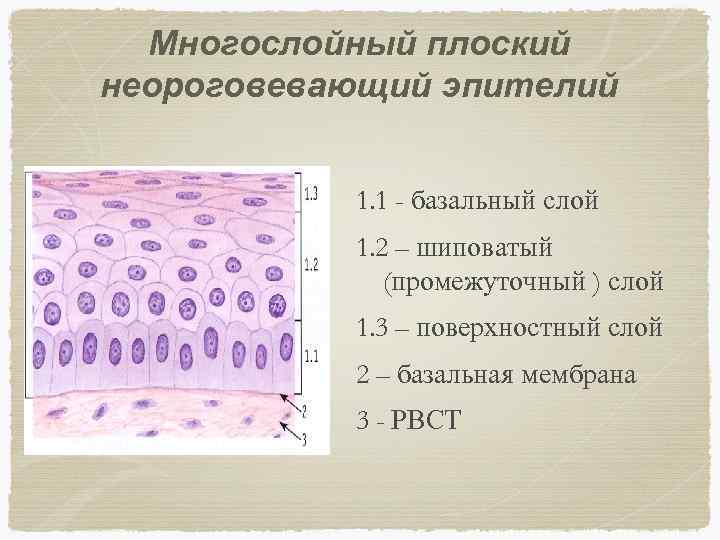 Многослойный плоский неороговевающий эпителий

1.3

1.2

1.1

2

3

1.1 - базальный слой

1.2 – шиповатый (промежуточный ) слой

1.3 – поверхностный слой

2 – базальная мембрана

3 - РВСТ